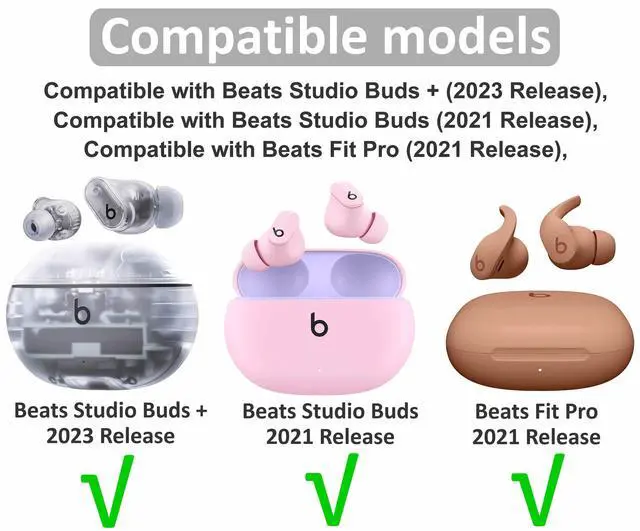 Compatible models

Compatible with Beats Studio Buds + (2023 Release), Compatible with Beats Studio Buds (2021 Release), Compatible with Beats Fit Pro (2021 Release),

Beats Studio Buds + 2023 Release
√

Beats Studio Buds 2021 Release
√

Beats Fit Pro 2021 Release
√